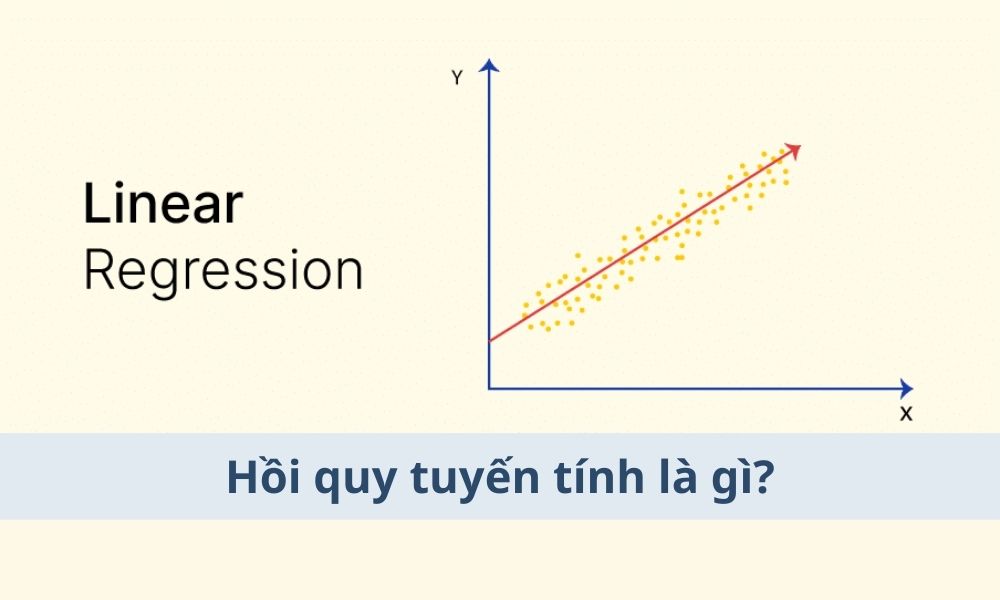 Linear
Regression

Y

X

Hồi quy tuyến tính là gì?